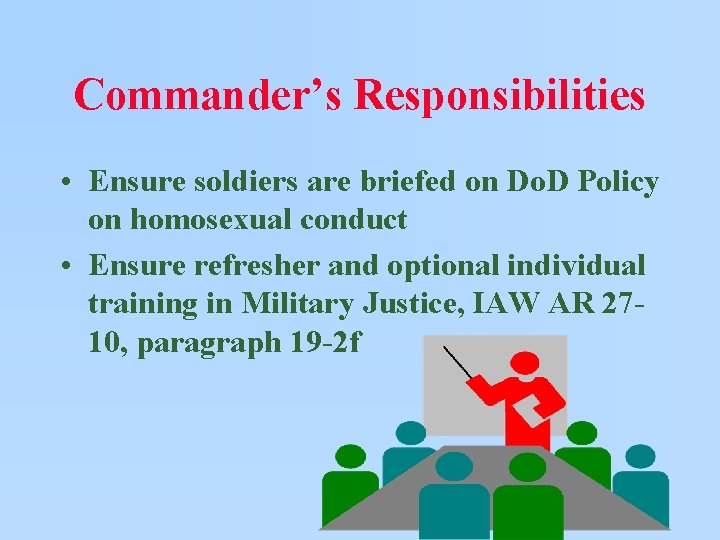 Commander's Responsibilities

• Ensure soldiers are briefed on DoD Policy on homosexual conduct

• Ensure refresher and optional individual training in Military Justice, IAW AR 27-10, paragraph 19-2f